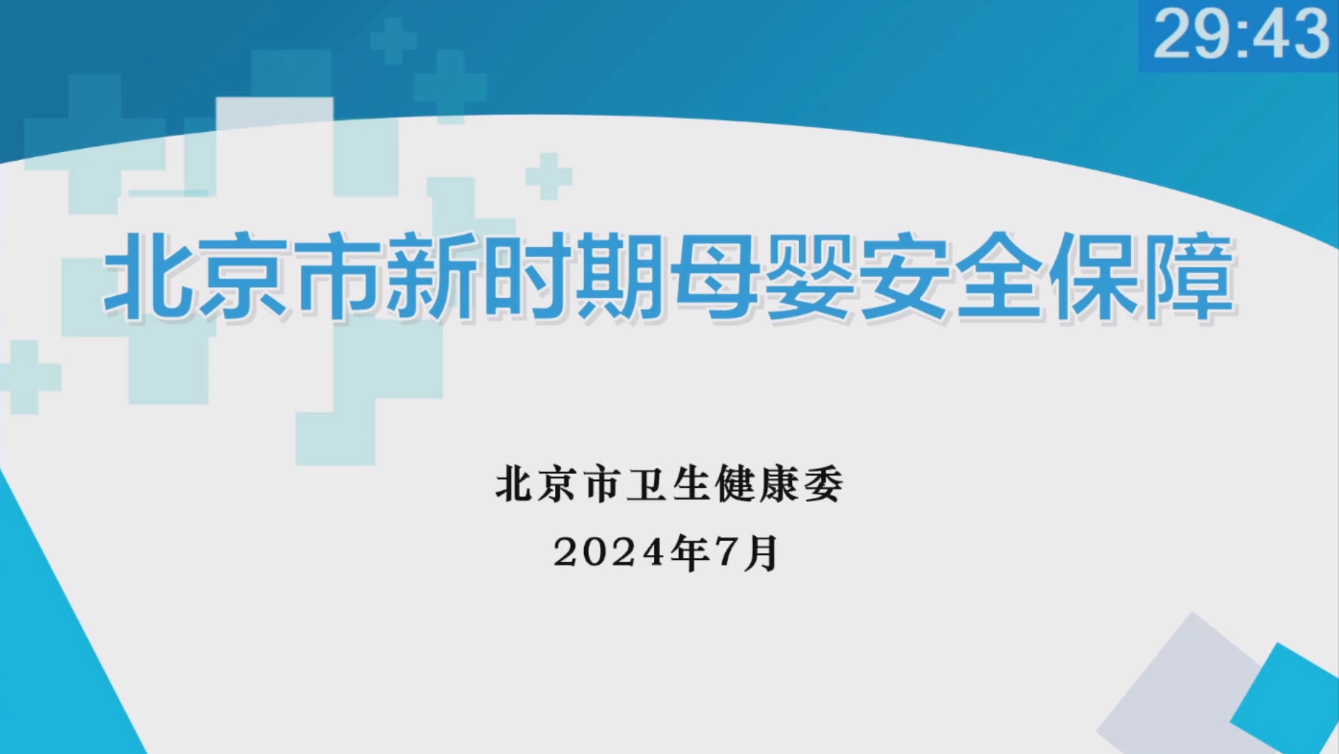 29:43

北京市新时期母婴安全保障

北京市卫生健康委

2024年7月